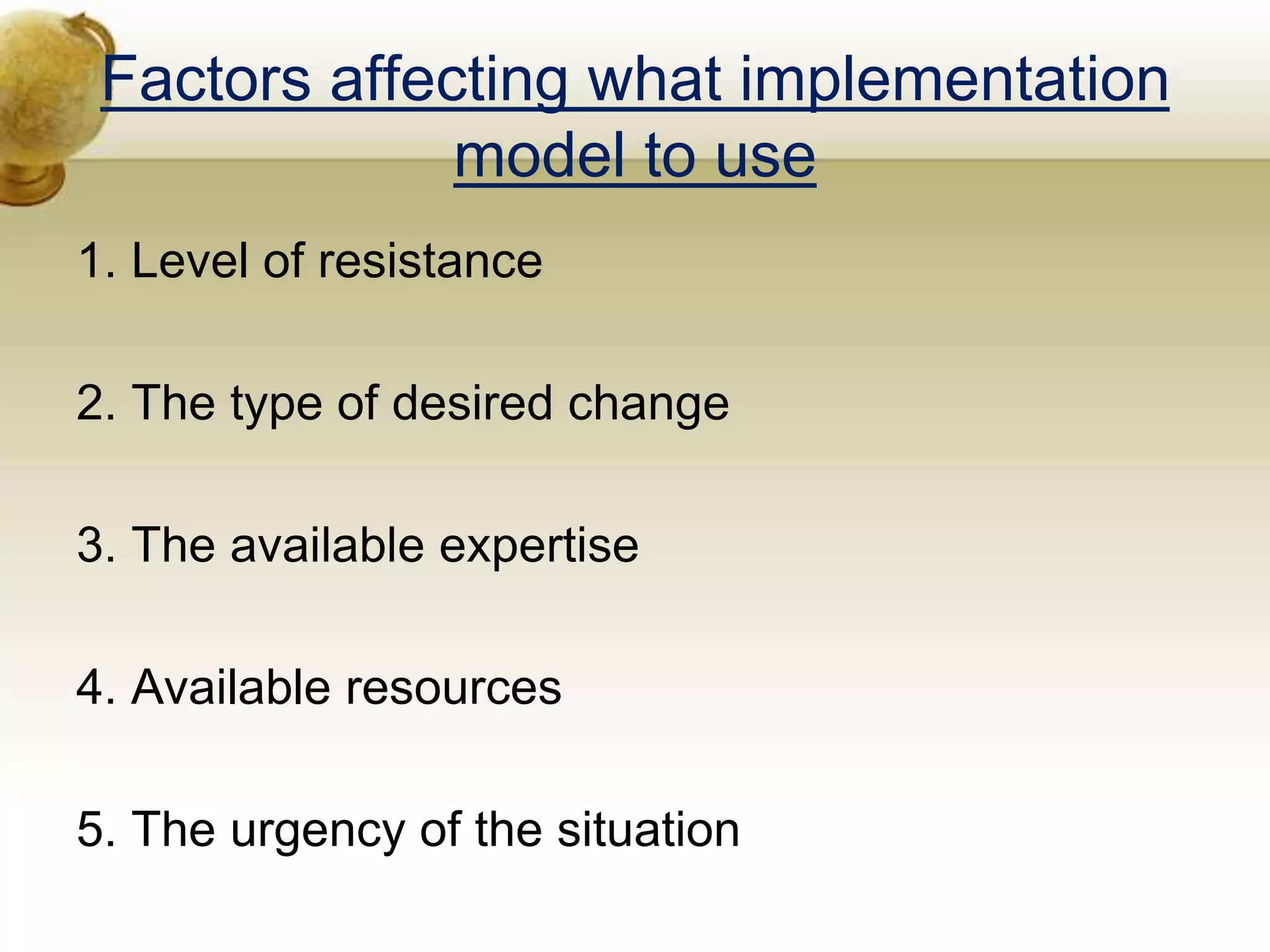 Factors affecting what implementation model to use

1. Level of resistance

2. The type of desired change

3. The available expertise

4. Available resources

5. The urgency of the situation